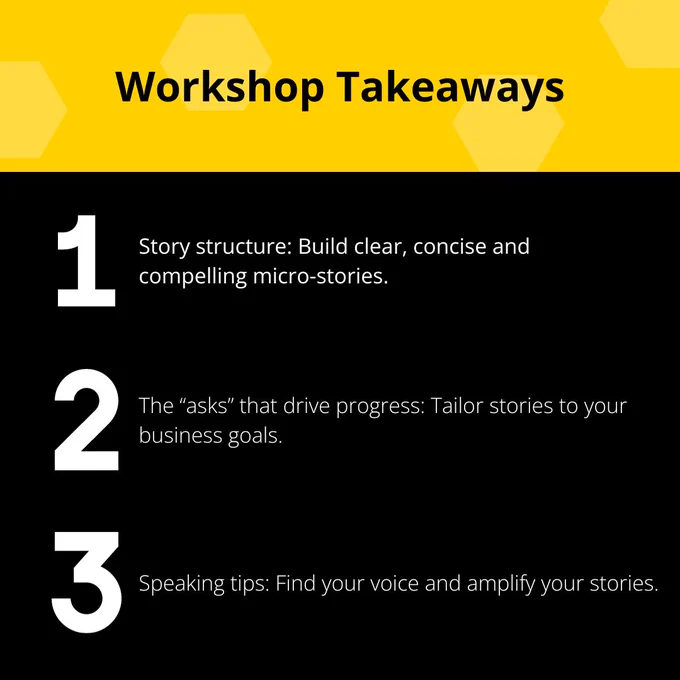 Workshop Takeaways

1

Story structure: Build clear, concise and compelling micro-stories.

2

The “asks” that drive progress: Tailor stories to your business goals.

3

Speaking tips: Find your voice and amplify your stories.